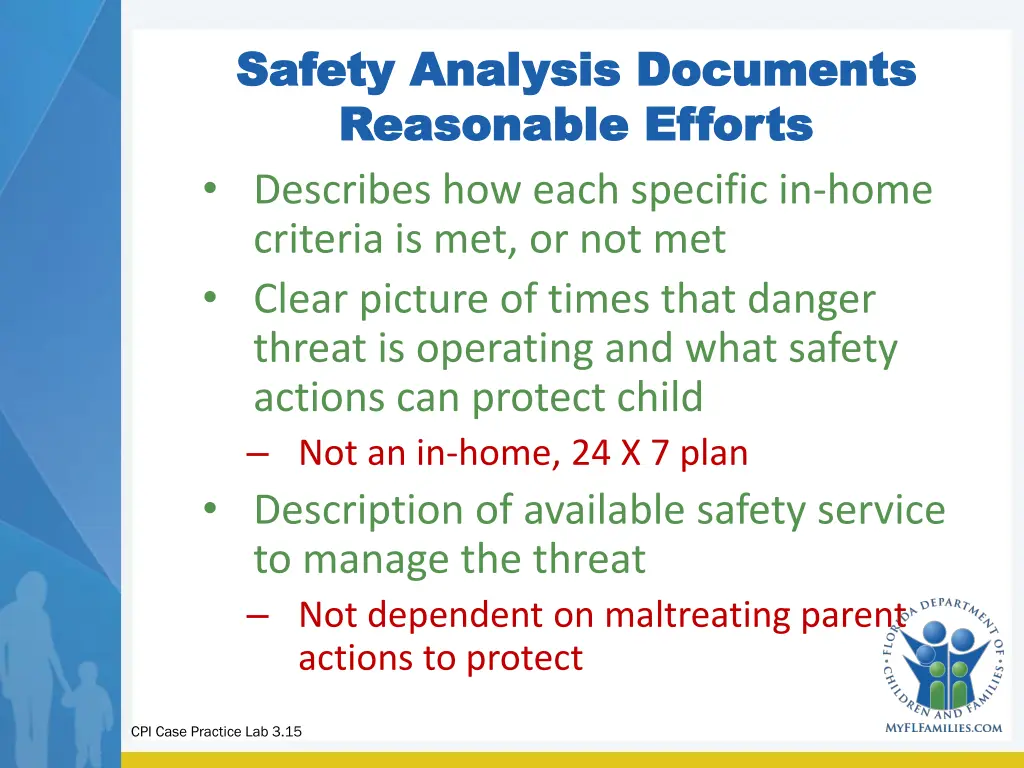 Safety Analysis Documents Reasonable Efforts

• Describes how each specific in-home criteria is met, or not met
• Clear picture of times that danger threat is operating and what safety actions can protect child
– Not an in-home, 24 X 7 plan
• Description of available safety service to manage the threat
– Not dependent on maltreating parent actions to protect

FLORIDA DEPARTMENT OF CHILDREN AND FAMILIES
MYFLFAMILIES.COM

CPI Case Practice Lab 3.15